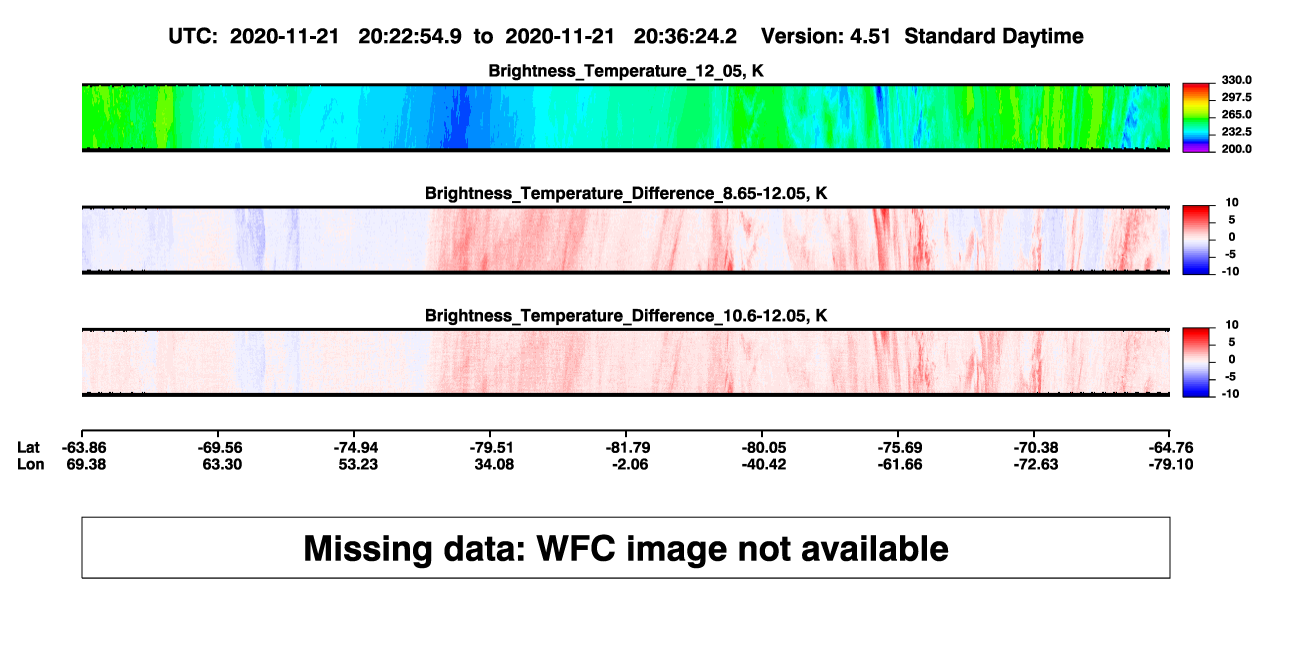 UTC: 2020-11-21 20:22:54.9 to 2020-11-21 20:36:24.2 Version: 4.51 Standard Daytime

Brightness_Temperature_12_05, K

330.0
297.5
265.0
232.5
200.0

Brightness_Temperature_Difference_8.65-12.05, K

10
5
0
-5
-10

Brightness_Temperature_Difference_10.6-12.05, K

10
5
0
-5
-10

| Lat | -63.86 | -69.56 | -74.94 | -79.51 | -81.79 | -80.05 | -75.69 | -70.38 | -64.76 |
|---|---|---|---|---|---|---|---|---|---|
| Lon | 69.38 | 63.30 | 53.23 | 34.08 | -2.06 | -40.42 | -61.66 | -72.63 | -79.10 |

Missing data: WFC image not available